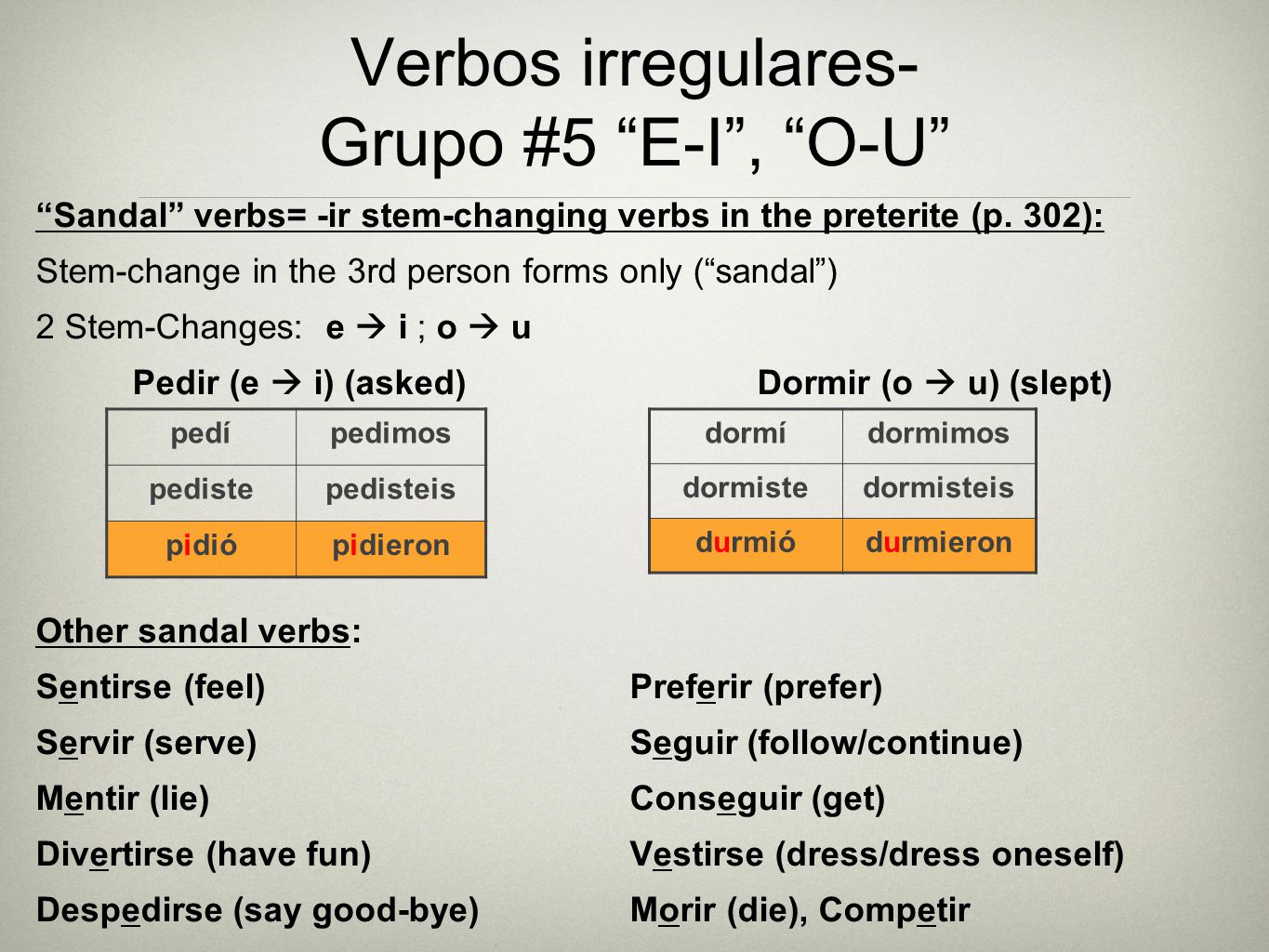 Verbos irregulares- Grupo #5 “E-I”, “O-U”

“Sandal” verbs= -ir stem-changing verbs in the preterite (p. 302):

Stem-change in the 3rd person forms only (“sandal”)

2 Stem-Changes: e → i ; o → u

Pedir (e → i) (asked)

| pedí | pedimos |
|---|---|
| pediste | pedisteis |
| pidió | pidieron |

Dormir (o → u) (slept)

| dormí | dormimos |
|---|---|
| dormiste | dormisteis |
| durmió | durmieron |

Other sandal verbs:

Sentirse (feel)

Servir (serve)

Mentir (lie)

Divertirse (have fun)

Despedirse (say good-bye)

Preferir (prefer)

Seguir (follow/continue)

Conseguir (get)

Vestirse (dress/dress oneself)

Morir (die), Competir